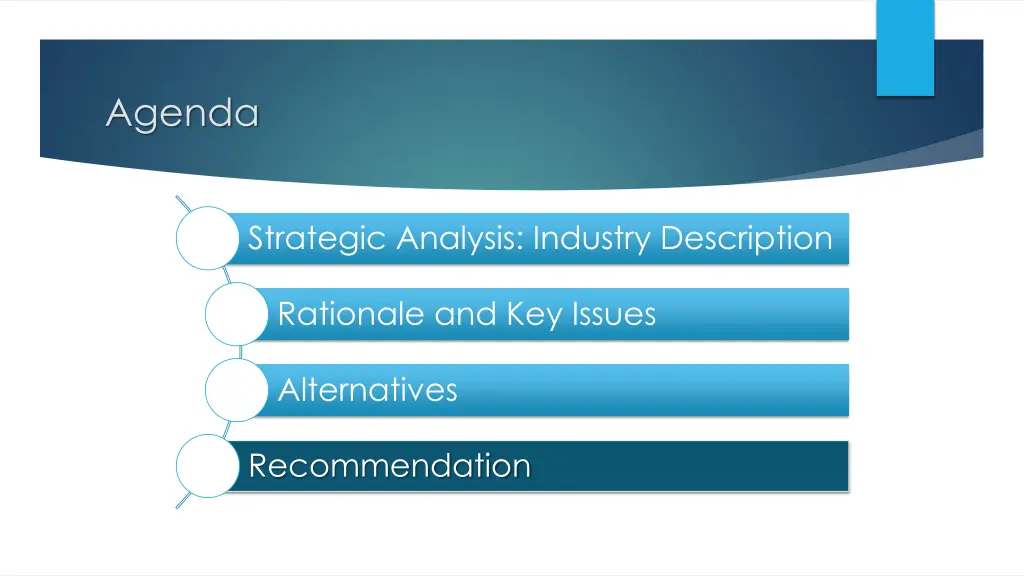 Agenda

Strategic Analysis: Industry Description

Rationale and Key Issues

Alternatives

Recommendation